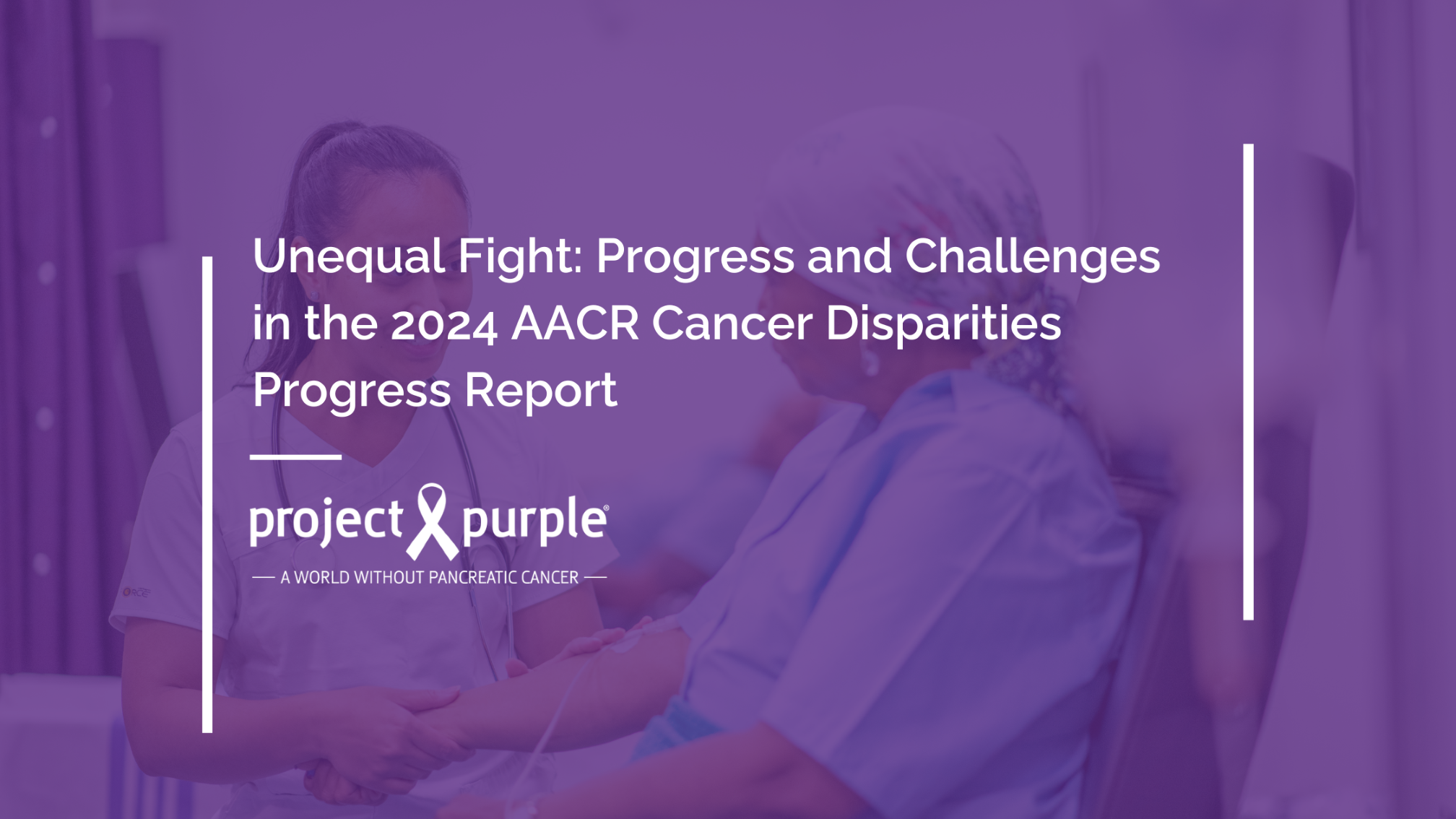 Unequal Fight: Progress and Challenges in the 2024 AACR Cancer Disparities Progress Report

project purple®

— A WORLD WITHOUT PANCREATIC CANCER —